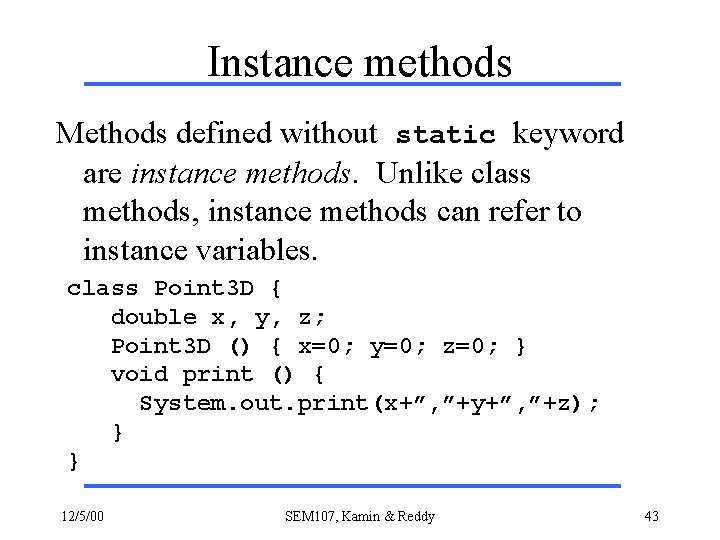 Instance methods

Methods defined without static keyword are instance methods. Unlike class methods, instance methods can refer to instance variables.

class Point3D {
double x, y, z;
Point3D () { x=0; y=0; z=0; }
void print () {
System.out.print(x+”,”+y+”,”+z);
}
}

12/5/00

SEM107, Kamin & Reddy

43